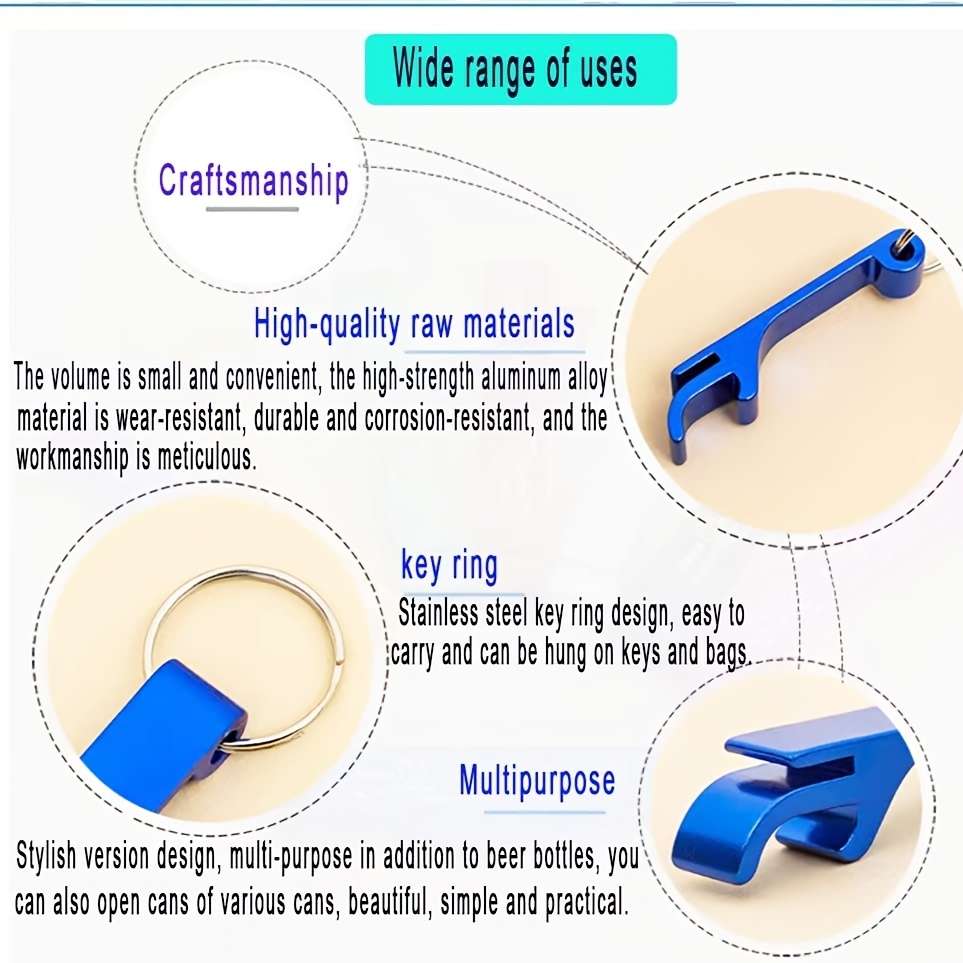 Wide range of uses

Craftsmanship

High-quality raw materials

The volume is small and convenient, the high-strength aluminum alloy material is wear-resistant, durable and corrosion-resistant, and the workmanship is meticulous.

key ring

Stainless steel key ring design, easy to carry and can be hung on keys and bags.

Multipurpose

Stylish version design, multi-purpose in addition to beer bottles, you can also open cans of various cans, beautiful, simple and practical.